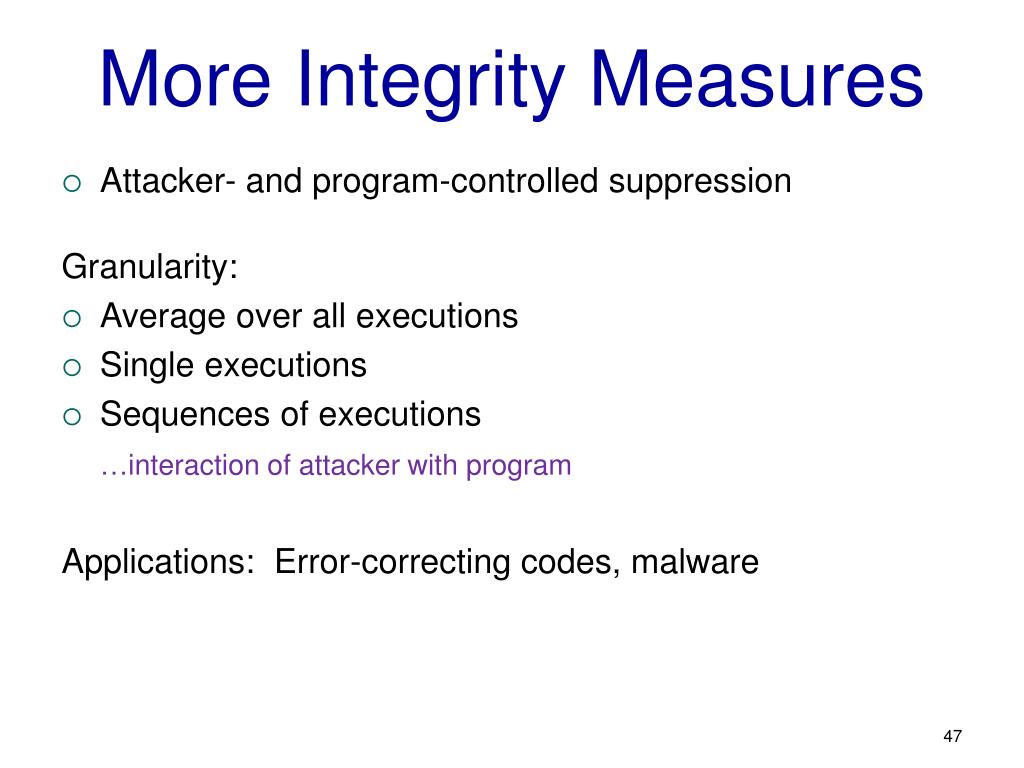 More Integrity Measures

○ Attacker- and program-controlled suppression

Granularity:
○ Average over all executions
○ Single executions
○ Sequences of executions
…interaction of attacker with program

Applications: Error-correcting codes, malware

47